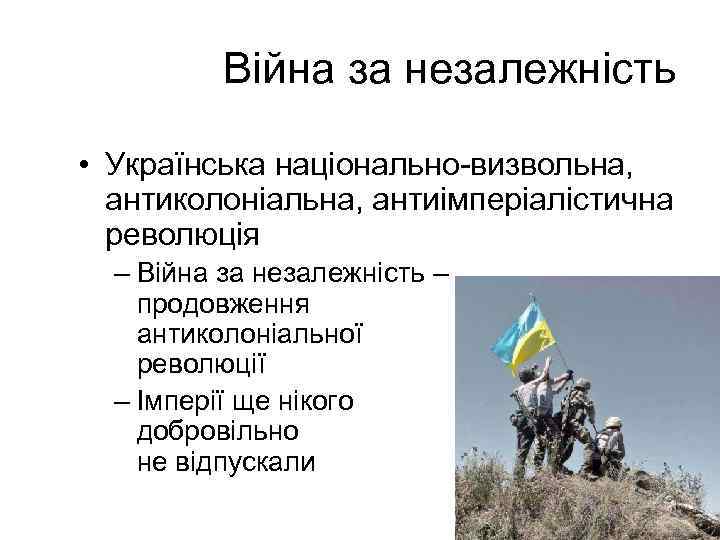 Війна за незалежність

• Українська національно-визвольна, антиколоніальна, антиімперіалістична революція

– Війна за незалежність – продовження антиколоніальної революції

– Імперії ще нікого добровільно не відпускали